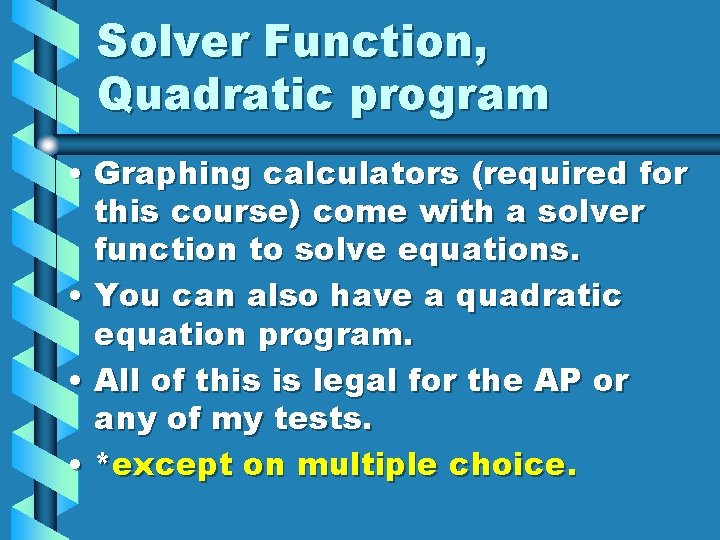 Solver Function, Quadratic program

• Graphing calculators (required for this course) come with a solver function to solve equations.
• You can also have a quadratic equation program.
• All of this is legal for the AP or any of my tests.
• *except on multiple choice.